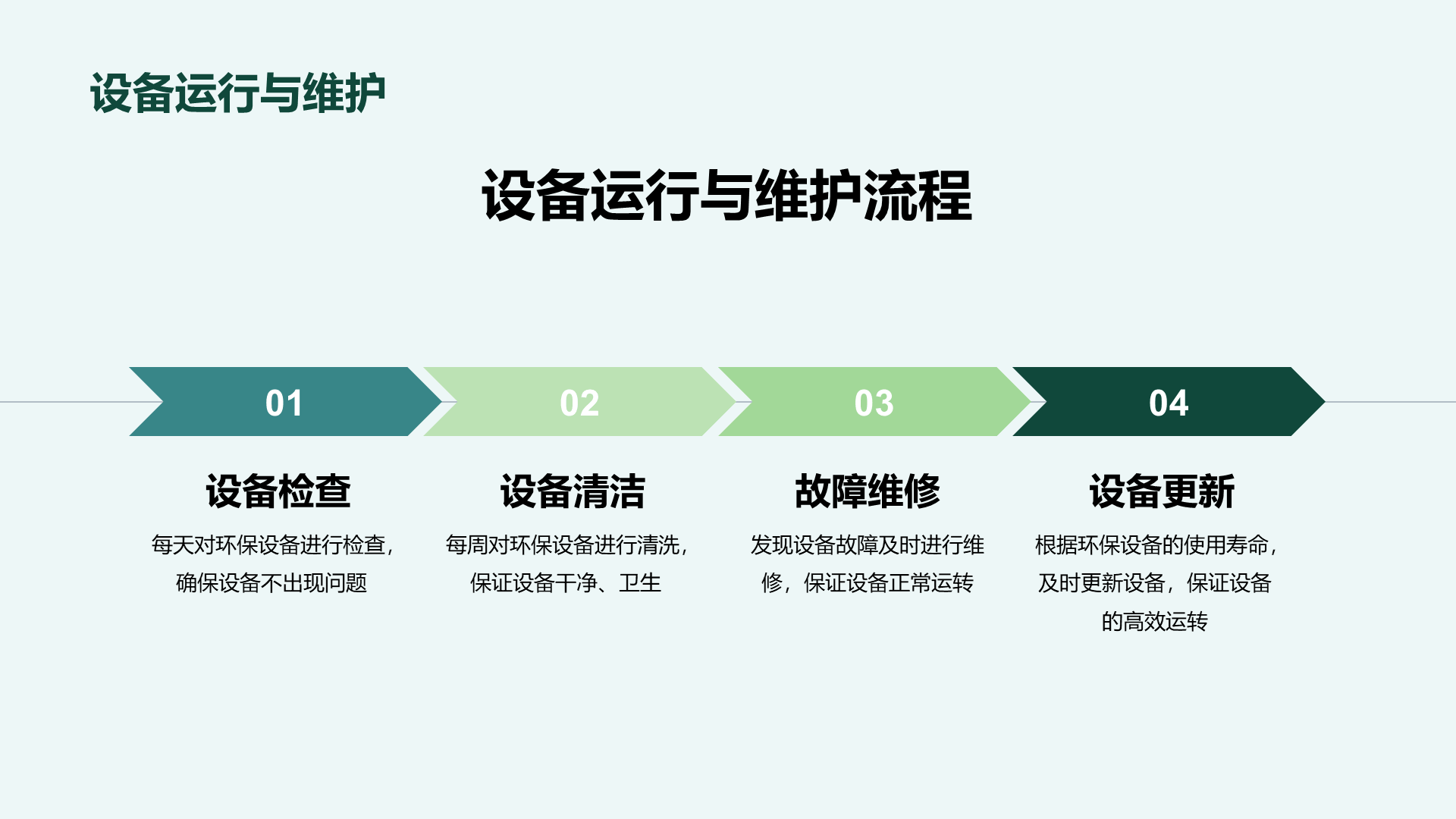 设备运行与维护

设备运行与维护流程

01

设备检查

每天对环保设备进行检查，确保设备不出现问题

02

设备清洁

每周对环保设备进行清洗，保证设备干净、卫生

03

故障维修

发现设备故障及时进行维修，保证设备正常运转

04

设备更新

根据环保设备的使用寿命，及时更新设备，保证设备的高效运转